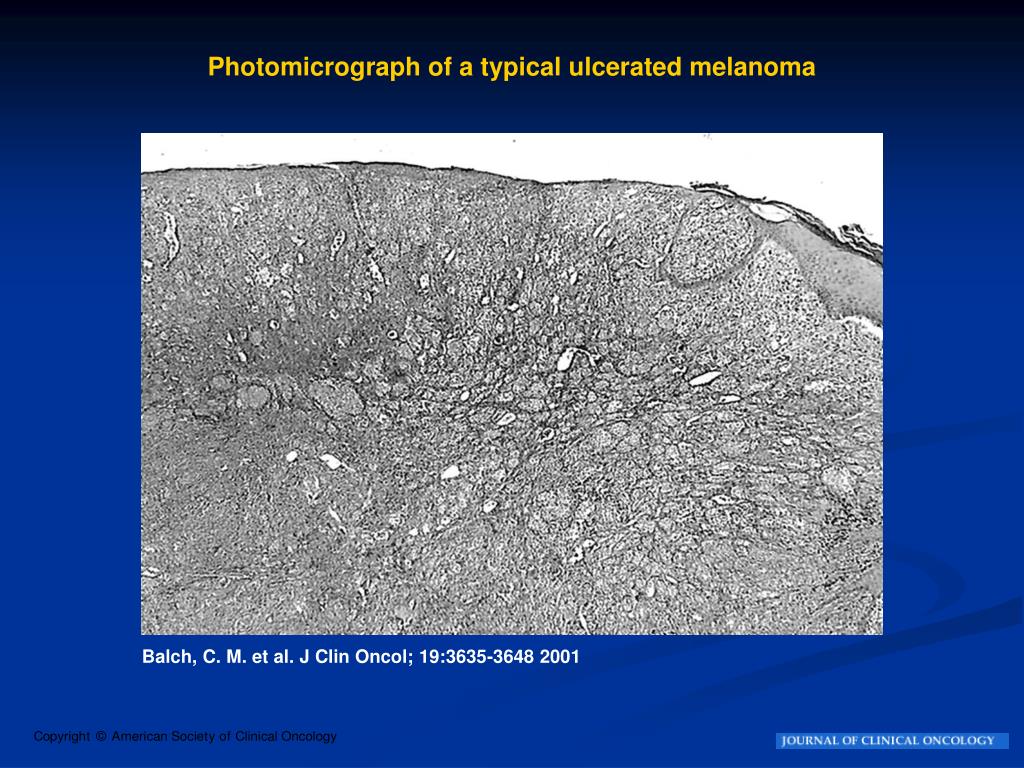 Photomicrograph of a typical ulcerated melanoma

Balch, C. M. et al. J Clin Oncol; 19:3635-3648 2001

Copyright © American Society of Clinical Oncology

JOURNAL OF CLINICAL ONCOLOGY